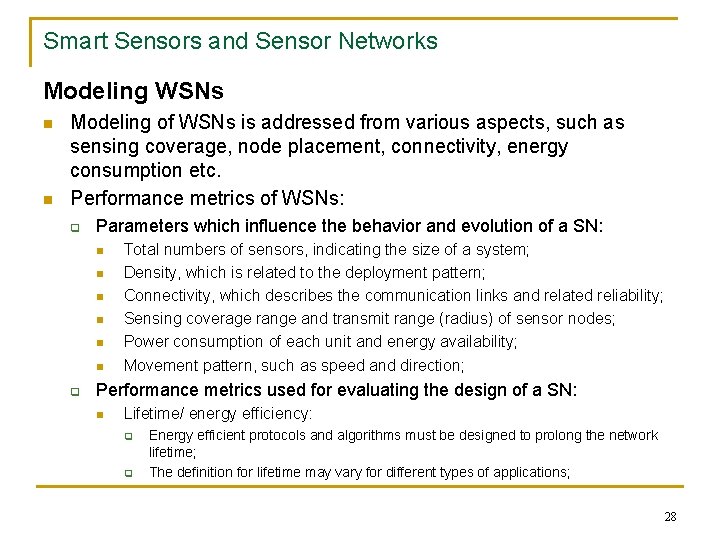 Smart Sensors and Sensor Networks

Modeling WSNs

Modeling of WSNs is addressed from various aspects, such as sensing coverage, node placement, connectivity, energy consumption etc.

Performance metrics of WSNs:

Parameters which influence the behavior and evolution of a SN:

Total numbers of sensors, indicating the size of a system;

Density, which is related to the deployment pattern;

Connectivity, which describes the communication links and related reliability;

Sensing coverage range and transmit range (radius) of sensor nodes;

Power consumption of each unit and energy availability;

Movement pattern, such as speed and direction;

Performance metrics used for evaluating the design of a SN:

Lifetime/ energy efficiency:

Energy efficient protocols and algorithms must be designed to prolong the network lifetime;

The definition for lifetime may vary for different types of applications;

28